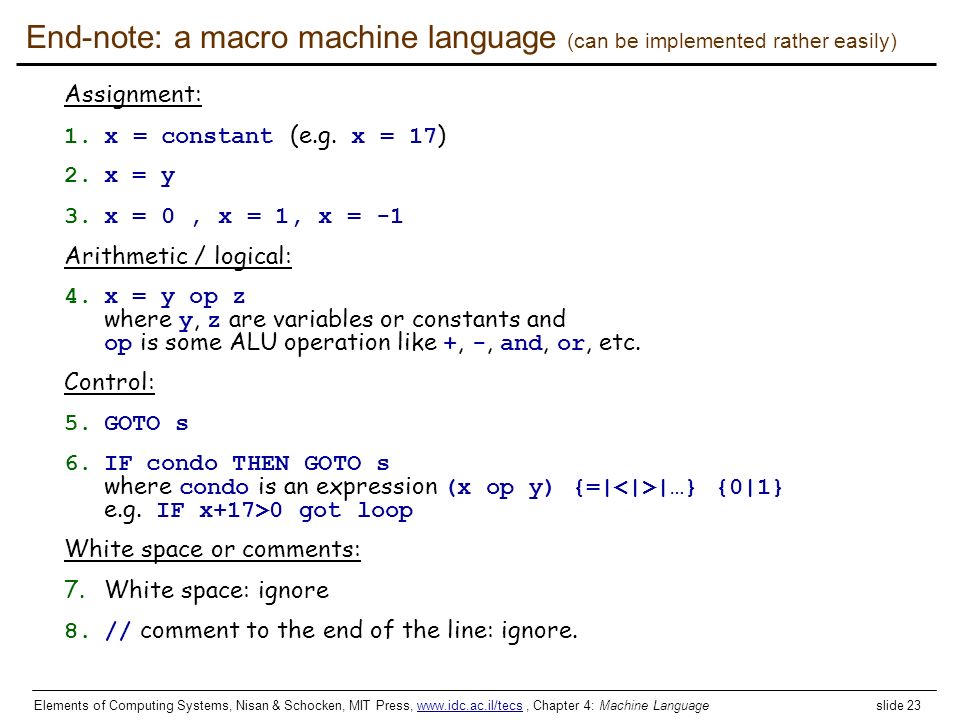 End-note: a macro machine language (can be implemented rather easily)

Assignment:

1. x = constant (e.g. x = 17)

2. x = y

3. x = 0 , x = 1, x = -1

Arithmetic / logical:

4. x = y op z
where y, z are variables or constants and
op is some ALU operation like +, -, and, or, etc.

Control:

5. GOTO s

6. IF condo THEN GOTO s
where condo is an expression (x op y) {=|<|>|…} {0|1}
e.g. IF x+17>0 got loop

White space or comments:

7. White space: ignore

8. // comment to the end of the line: ignore.

Elements of Computing Systems, Nisan & Schocken, MIT Press, www.idc.ac.il/tecs , Chapter 4: Machine Language

slide 23